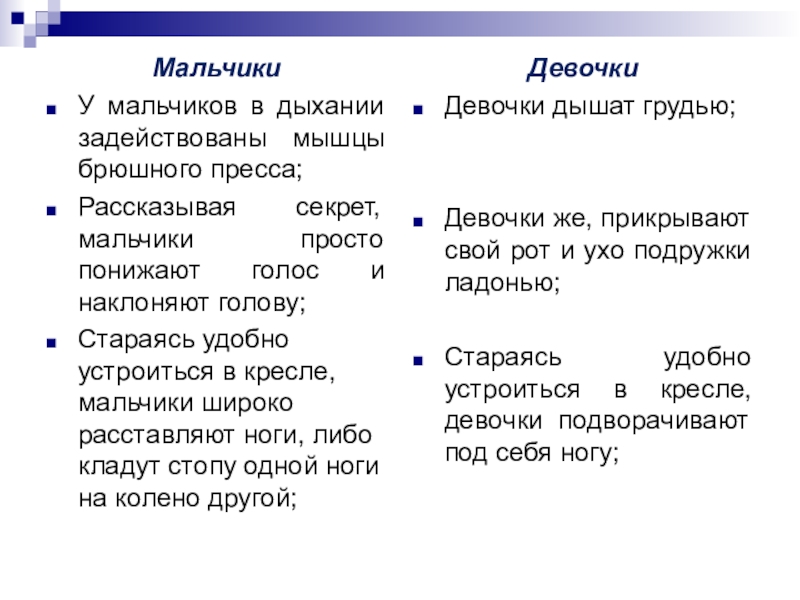 Мальчики

У мальчиков в дыхании задействованы мышцы брюшного пресса;

Рассказывая секрет, мальчики просто понижают голос и наклоняют голову;

Стараясь удобно устроиться в кресле, мальчики широко расставляют ноги, либо кладут стопу одной ноги на колено другой;

Девочки

Девочки дышат грудью;

Девочки же, прикрывают свой рот и ухо подружки ладонью;

Стараясь удобно устроиться в кресле, девочки подворачивают под себя ногу;